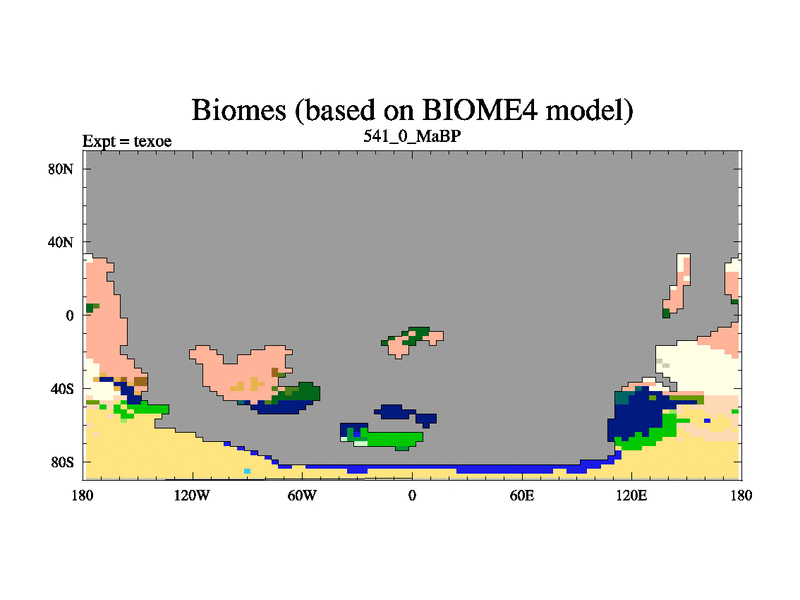 Biomes (based on BIOME4 model)
Expt = texoe
541_0_MaBP

80N
40N
0
40S
80S

180
120W
60W
0
60E
120E
180